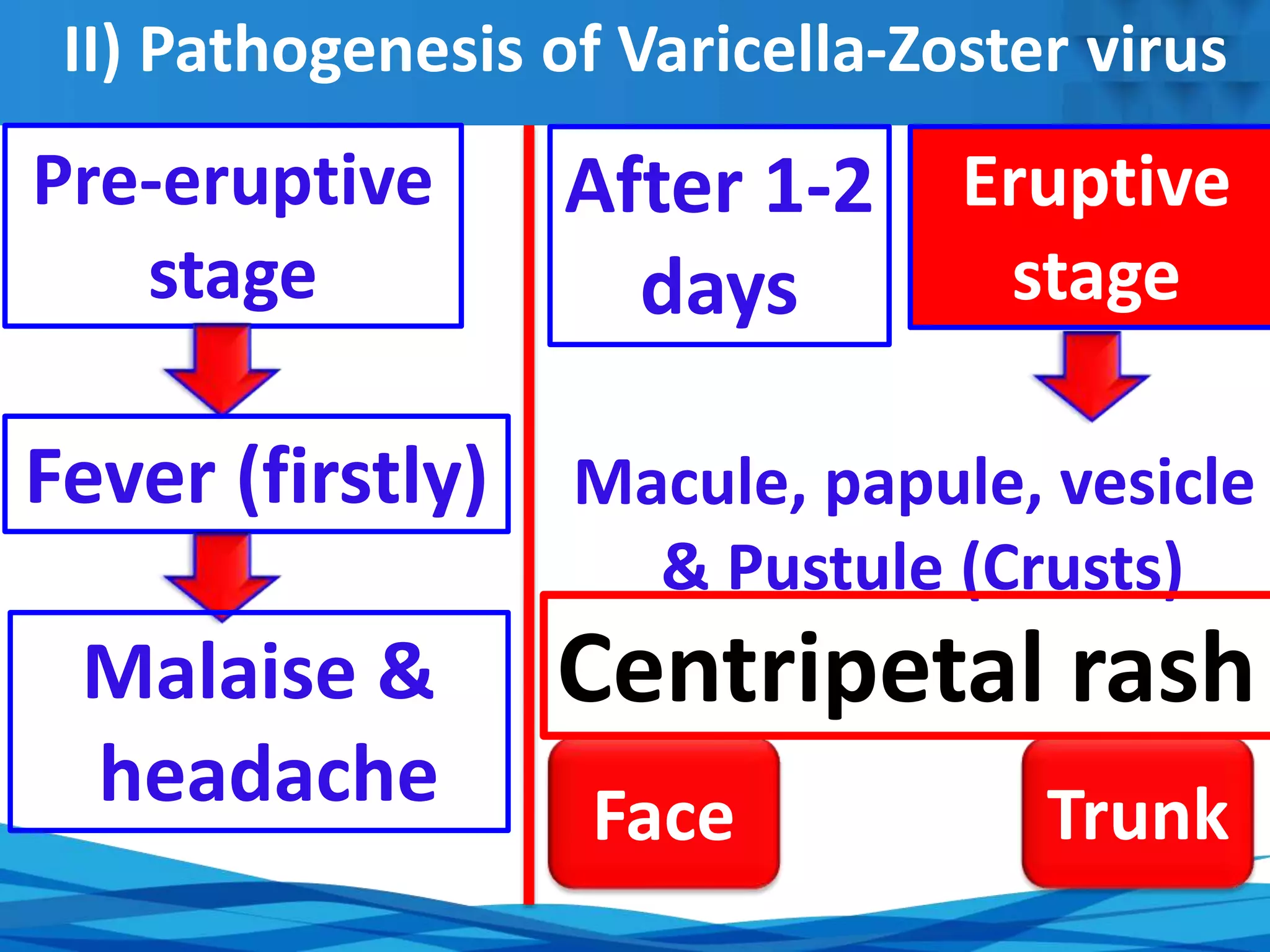 II) Pathogenesis of Varicella-Zoster virus

Pre-eruptive stage

Fever (firstly)

Malaise & headache

After 1-2 days

Eruptive stage

Macule, papule, vesicle & Pustule (Crusts)

Centripetal rash

Face

Trunk